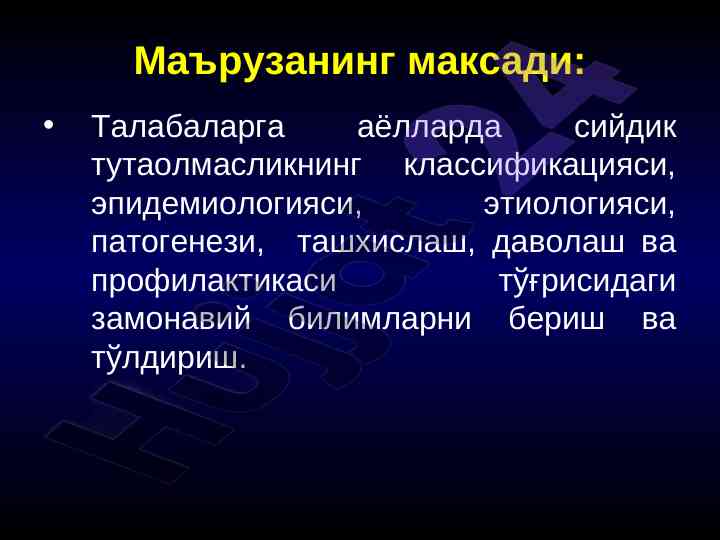 Маърузанинг максади:

• Талабаларга аёлларда сийдик тутаолмасликнинг классификацияси, эпидемиологияси, этиологияси, патогенези, ташхислаш, даволаш ва профилактикаси тўғрисидаги замонавий билимларни бериш ва тўлдириш.

Hujjat24